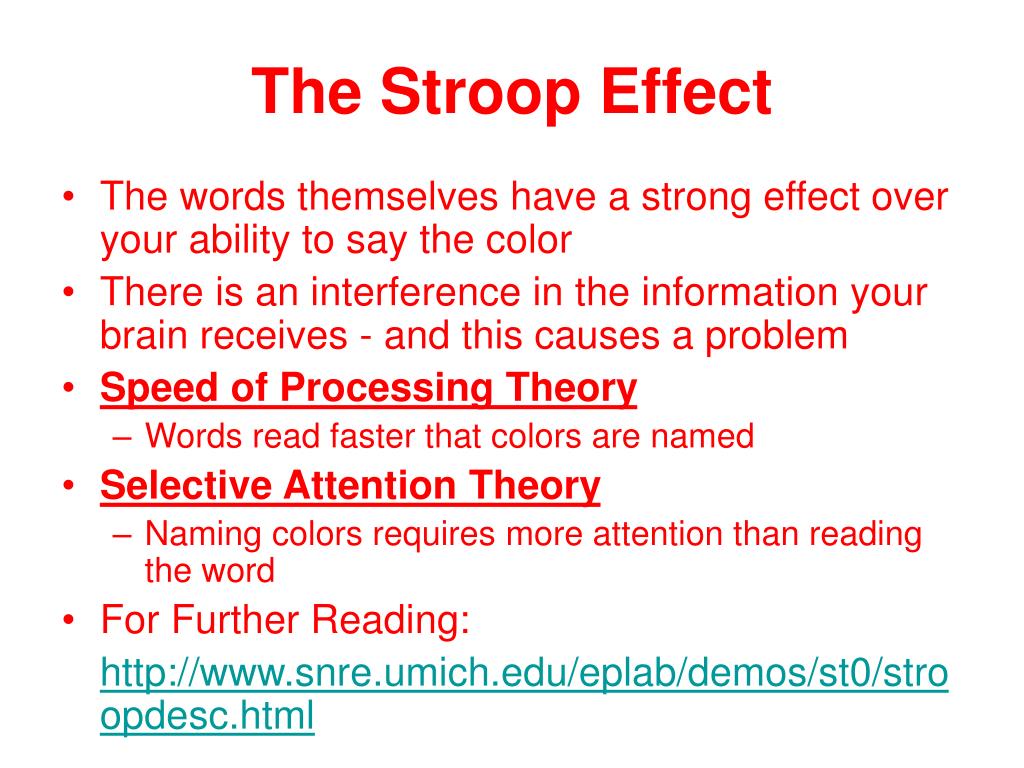 The Stroop Effect

• The words themselves have a strong effect over your ability to say the color
• There is an interference in the information your brain receives - and this causes a problem
• Speed of Processing Theory
– Words read faster that colors are named
• Selective Attention Theory
– Naming colors requires more attention than reading the word
• For Further Reading:
http://www.snre.umich.edu/eplab/demos/st0/stroopdesc.html